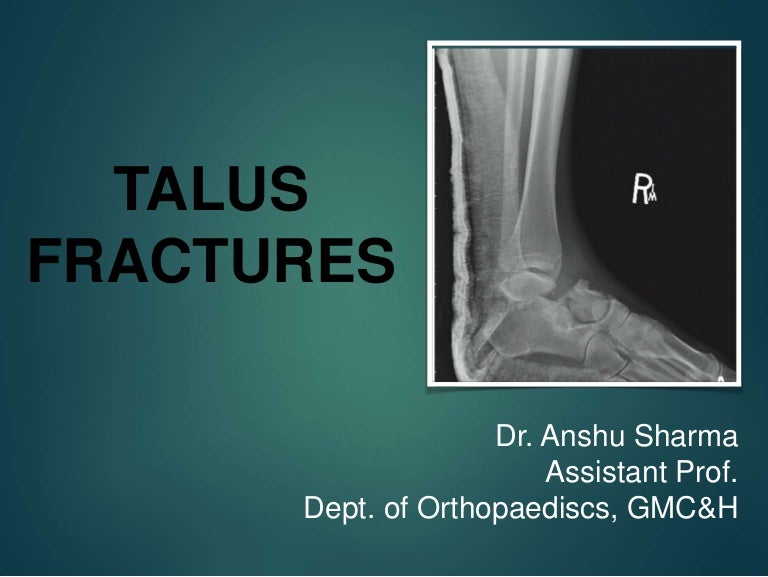 TALUS FRACTURES

R

Dr. Anshu Sharma
Assistant Prof.
Dept. of Orthopaediscs, GMC&H